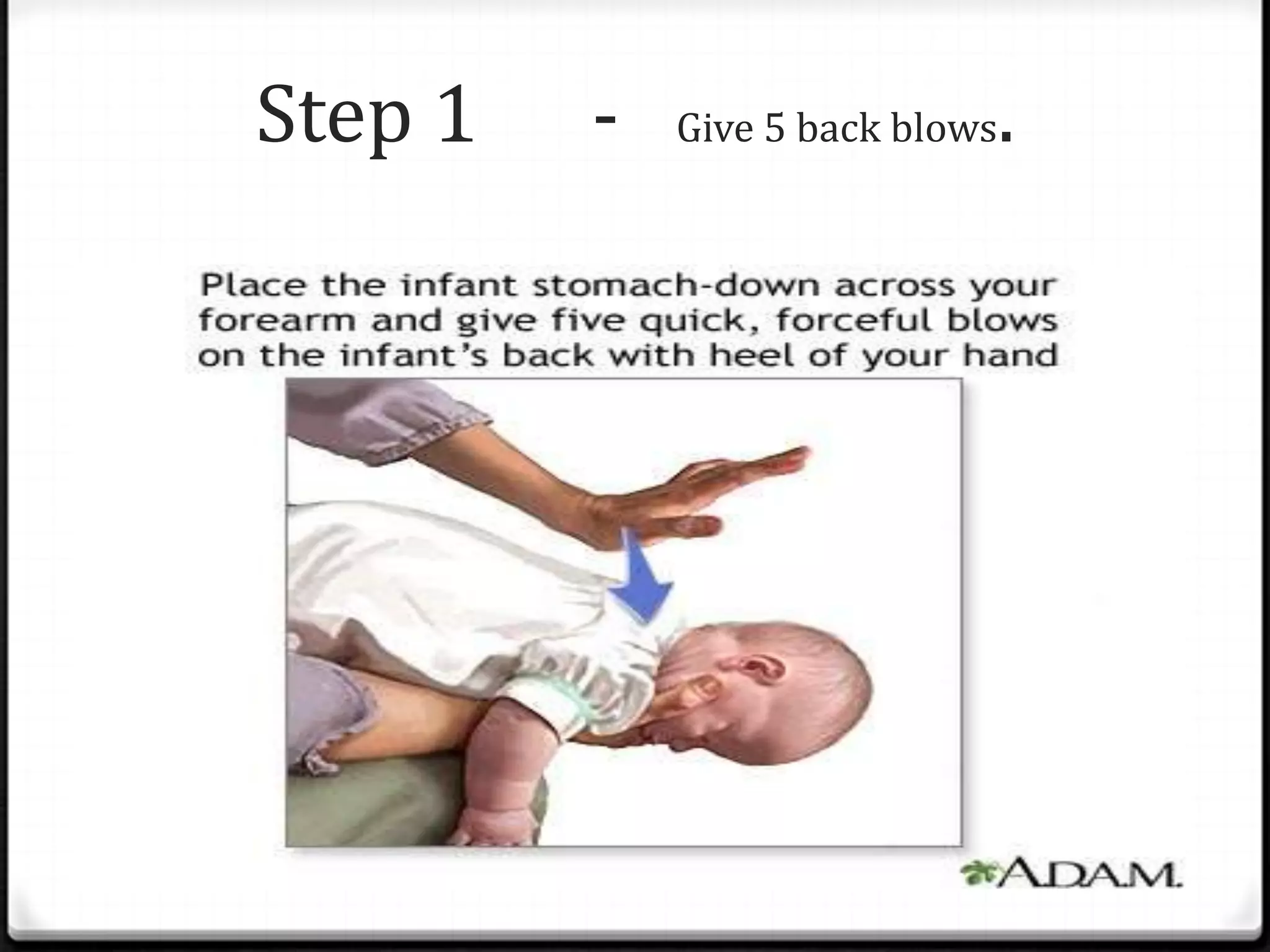 Step 1 - Give 5 back blows.

Place the infant stomach-down across your forearm and give five quick, forceful blows on the infant's back with heel of your hand

A.D.A.M.